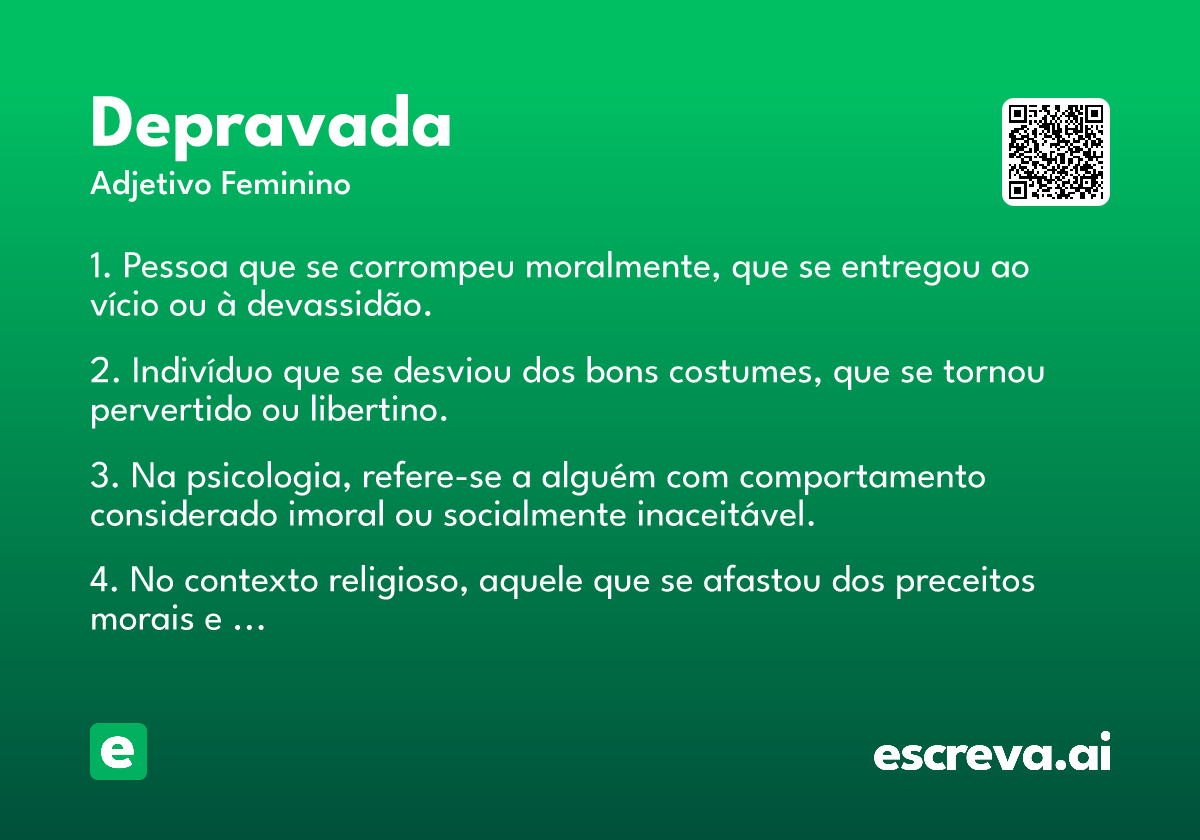 Depravada
Adjetivo Feminino

1. Pessoa que se corrompeu moralmente, que se entregou ao vício ou à devassidão.

2. Indivíduo que se desviou dos bons costumes, que se tornou pervertido ou libertino.

3. Na psicologia, refere-se a alguém com comportamento considerado imoral ou socialmente inaceitável.

4. No contexto religioso, aquele que se afastou dos preceitos morais e ...

e

escreva.ai